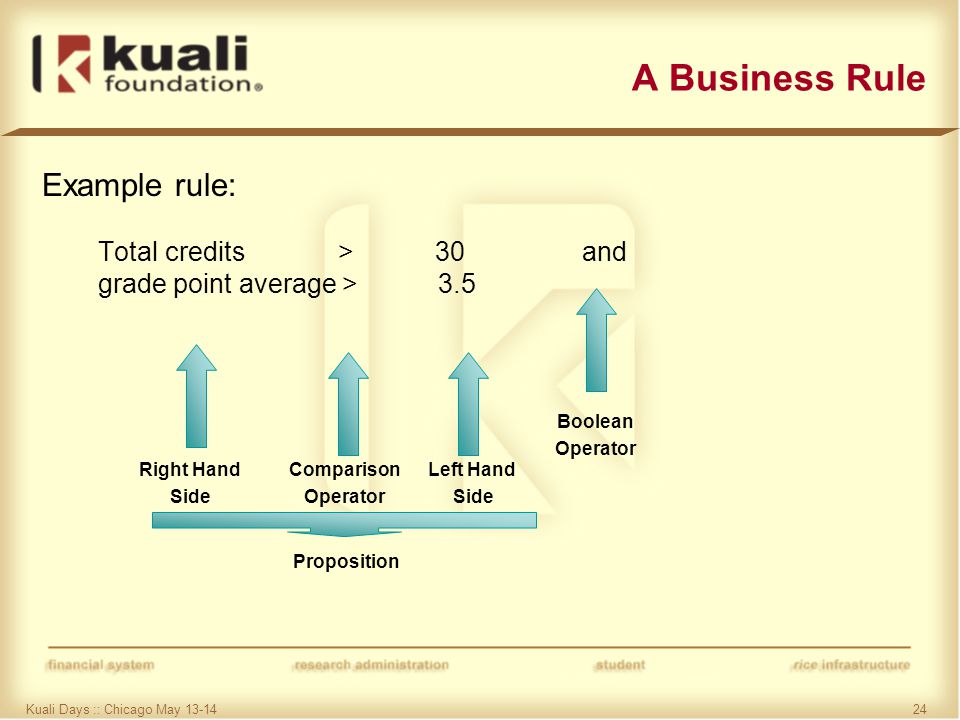 kuali foundation®

A Business Rule

Example rule:

Total credits > 30 and
grade point average > 3.5

Right Hand Side

Comparison Operator

Left Hand Side

Boolean Operator

Proposition

financial system research administration student rice infrastructure

Kuali Days :: Chicago May 13-14

24